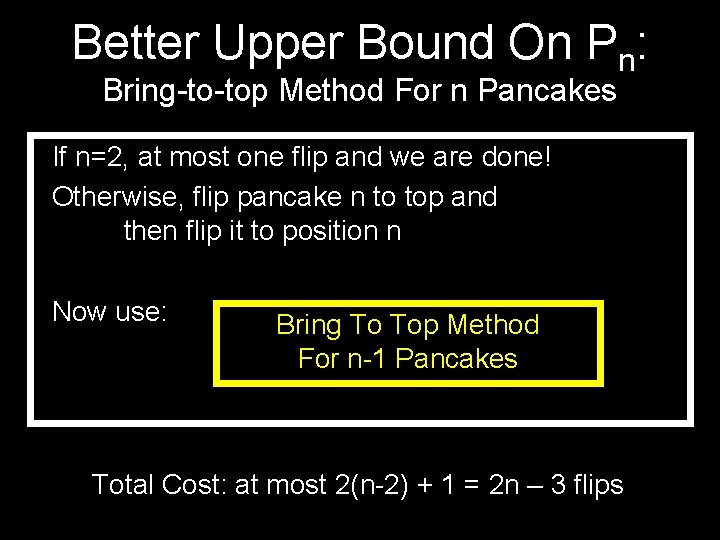 Better Upper Bound On $P_n$:
Bring-to-top Method For n Pancakes

If n=2, at most one flip and we are done!

Otherwise, flip pancake n to top and then flip it to position n

Now use:

Bring To Top Method
For n-1 Pancakes

Total Cost: at most 2(n-2) + 1 = 2n – 3 flips